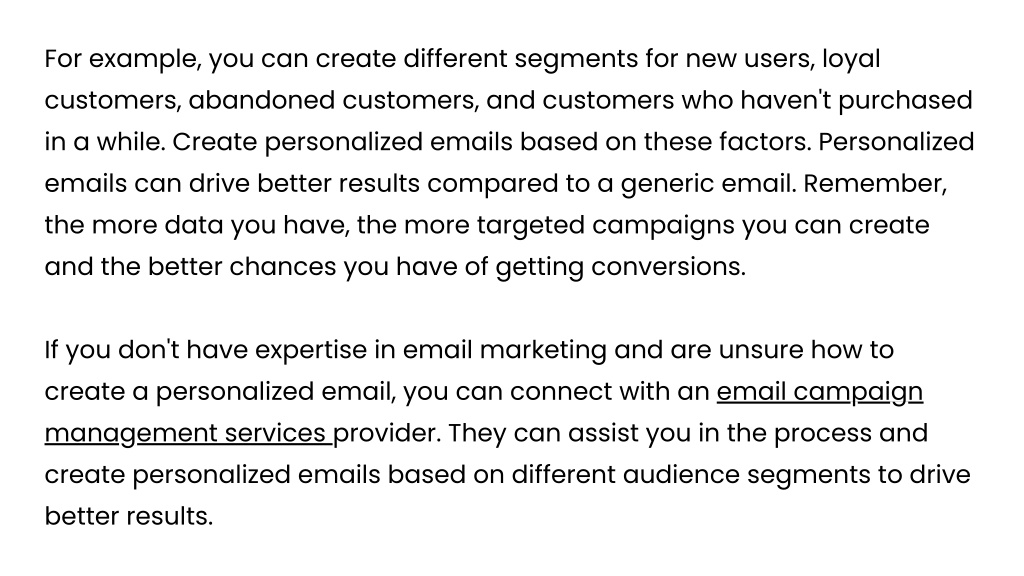 For example, you can create different segments for new users, loyal customers, abandoned customers, and customers who haven't purchased in a while. Create personalized emails based on these factors. Personalized emails can drive better results compared to a generic email. Remember, the more data you have, the more targeted campaigns you can create and the better chances you have of getting conversions.

If you don't have expertise in email marketing and are unsure how to create a personalized email, you can connect with an email campaign management services provider. They can assist you in the process and create personalized emails based on different audience segments to drive better results.